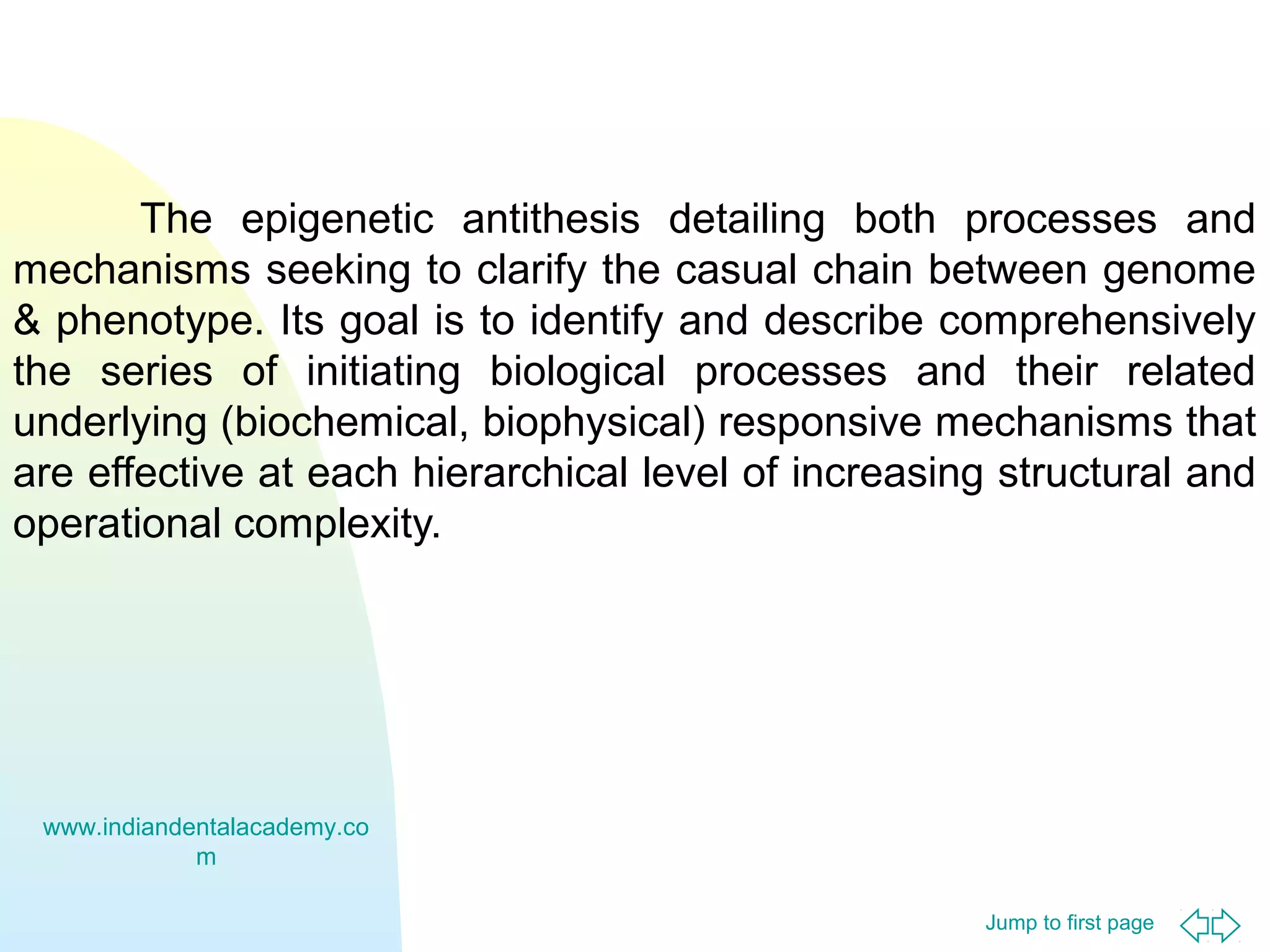 The epigenetic antithesis detailing both processes and mechanisms seeking to clarify the casual chain between genome & phenotype. Its goal is to identify and describe comprehensively the series of initiating biological processes and their related underlying (biochemical, biophysical) responsive mechanisms that are effective at each hierarchical level of increasing structural and operational complexity.

www.indiandentalacademy.com

Jump to first page